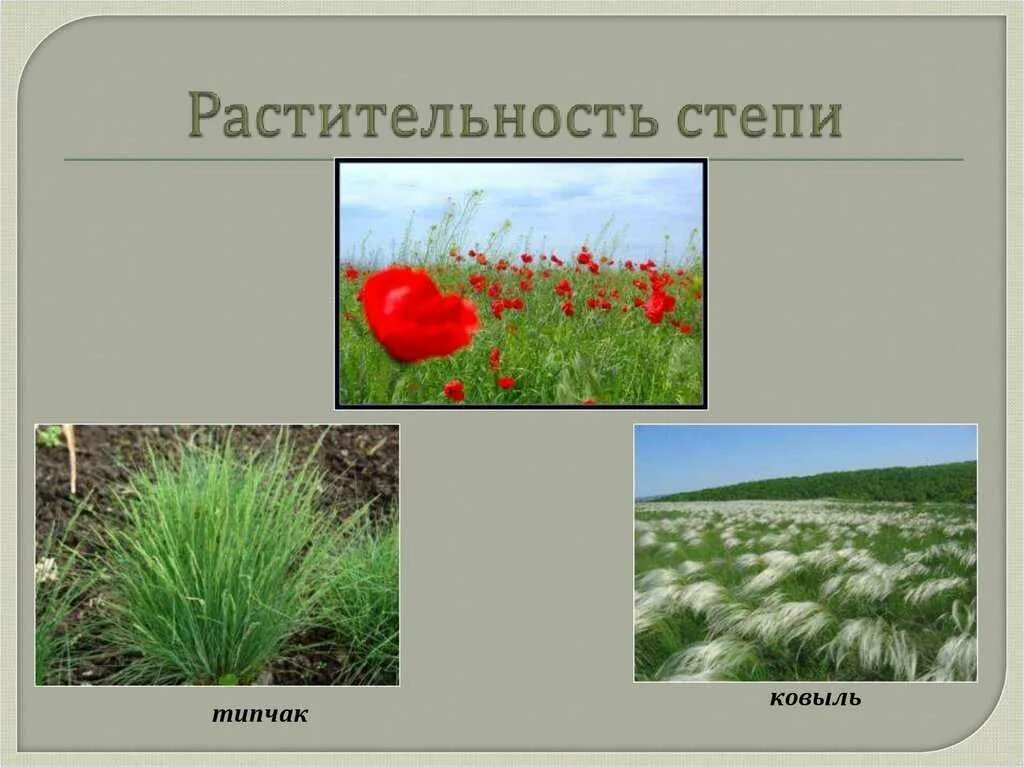 Растительность степи

типчак

ковыль